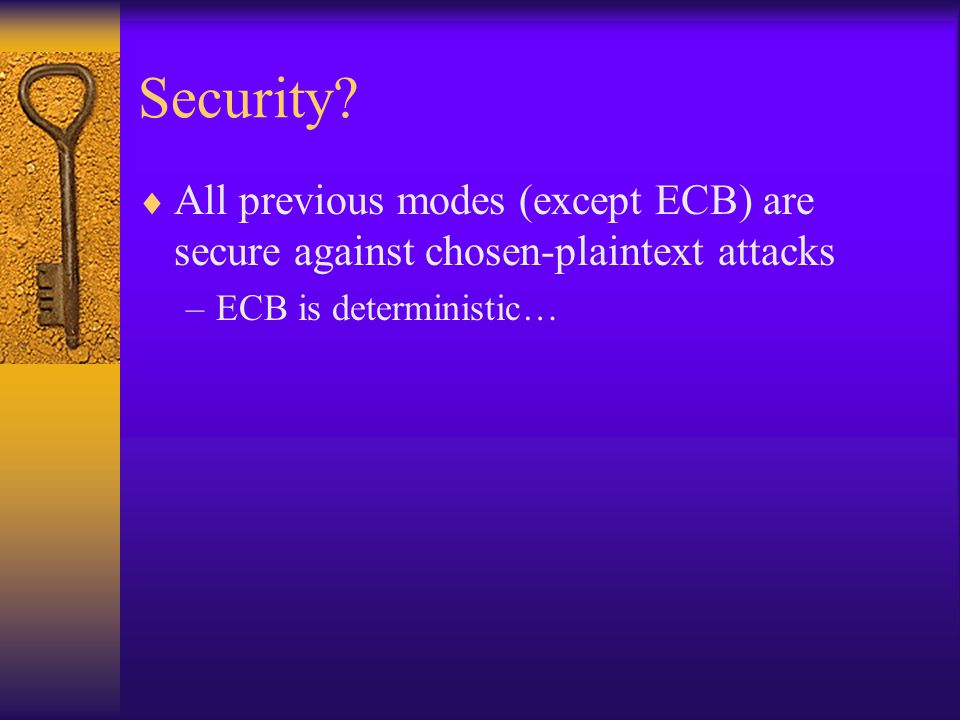 Security?

♦ All previous modes (except ECB) are secure against chosen-plaintext attacks

– ECB is deterministic…